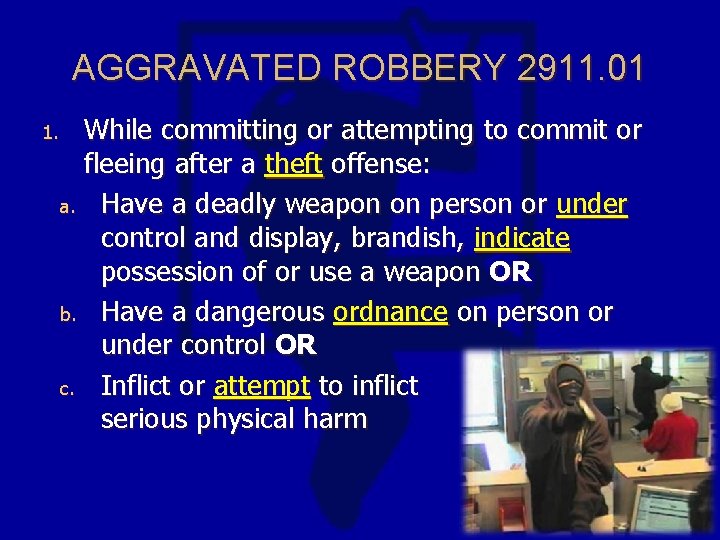 AGGRAVATED ROBBERY 2911.01

1. While committing or attempting to commit or fleeing after a theft offense:

a. Have a deadly weapon on person or under control and display, brandish, indicate possession of or use a weapon OR

b. Have a dangerous ordnance on person or under control OR

c. Inflict or attempt to inflict serious physical harm